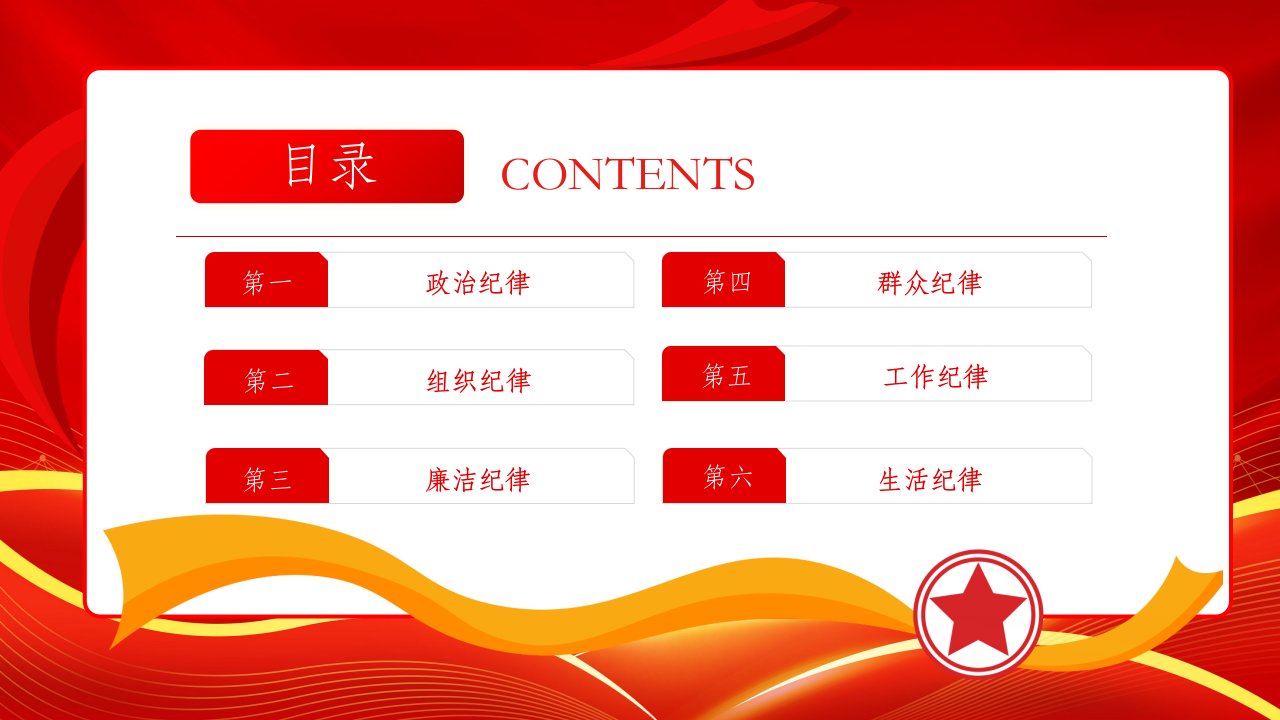 目录 CONTENTS

第一 政治纪律

第二 组织纪律

第三 廉洁纪律

第四 群众纪律

第五 工作纪律

第六 生活纪律